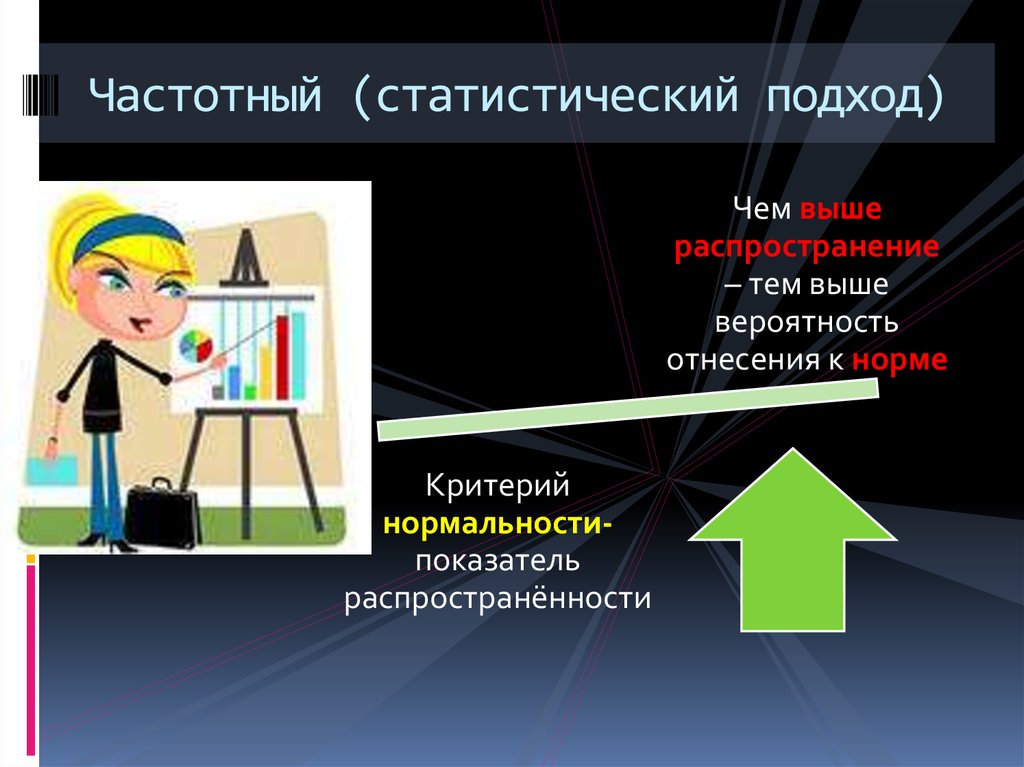 Частотный (статистический подход)

Чем выше распространение – тем выше вероятность отнесения к норме

Критерий нормальности- показатель распространённости